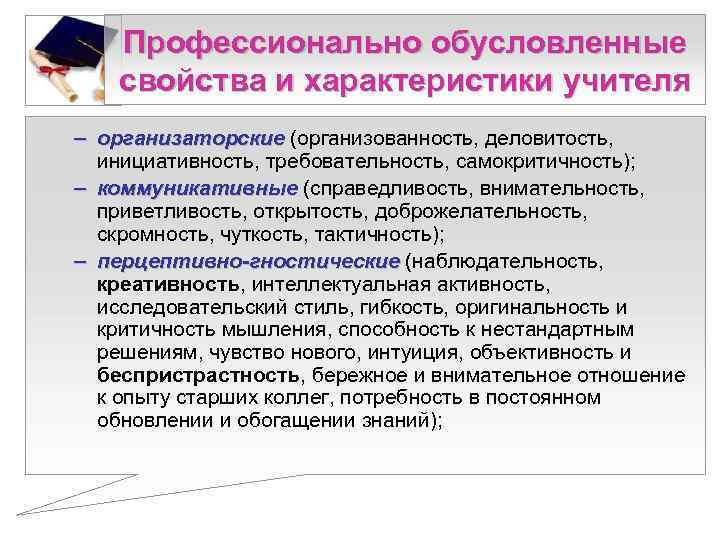 Профессионально обусловленные свойства и характеристики учителя

– организаторские (организованность, деловитость, инициативность, требовательность, самокритичность);
– коммуникативные (справедливость, внимательность, приветливость, открытость, доброжелательность, скромность, чуткость, тактичность);
– перцептивно-гностические (наблюдательность, креативность, интеллектуальная активность, исследовательский стиль, гибкость, оригинальность и критичность мышления, способность к нестандартным решениям, чувство нового, интуиция, объективность и беспристрастность, бережное и внимательное отношение к опыту старших коллег, потребность в постоянном обновлении и обогащении знаний);